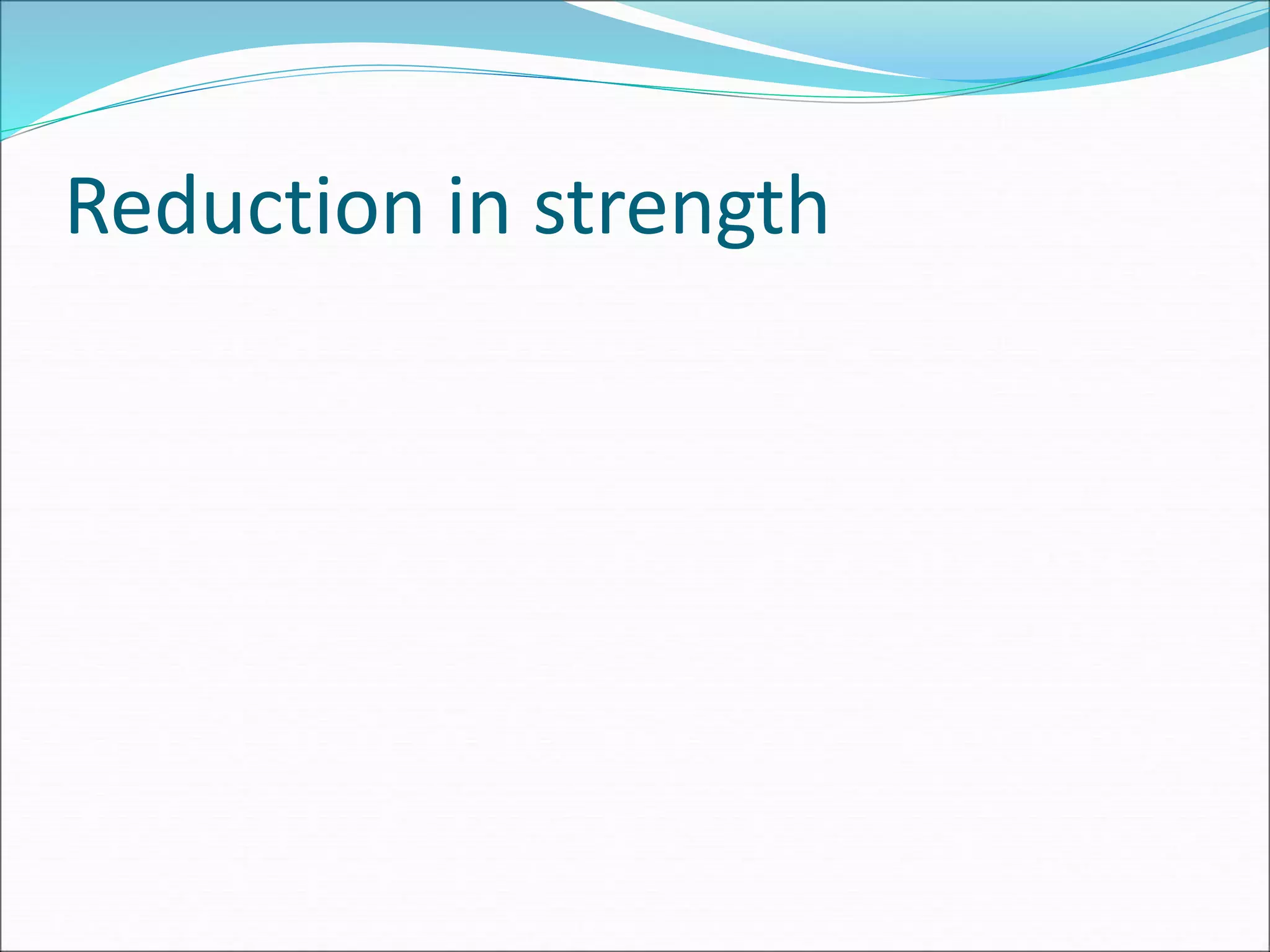 Reduction in strength